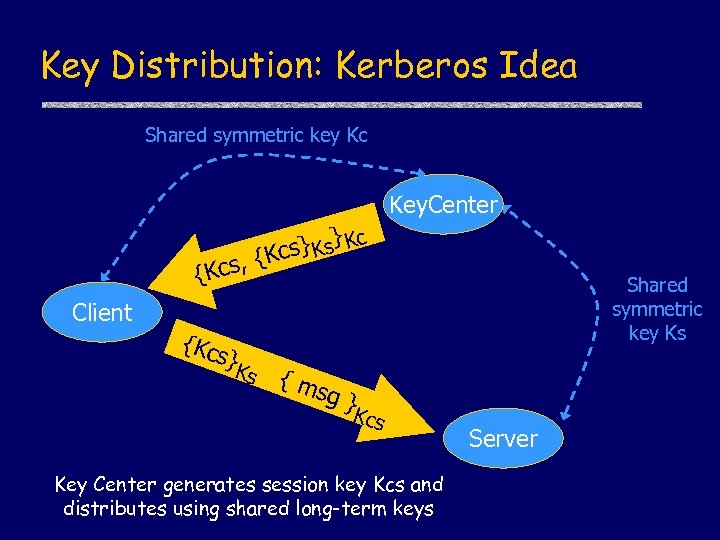 Key Distribution: Kerberos Idea

Shared symmetric key Kc

KeyCenter

$\{Kcs, \{Kcs\}_{Ks}\}_{Kc}$

Client

Shared symmetric key Ks

$\{Kcs\}_{Ks}$ $\{ msg \}_{Kcs}$

Server

Key Center generates session key Kcs and distributes using shared long-term keys